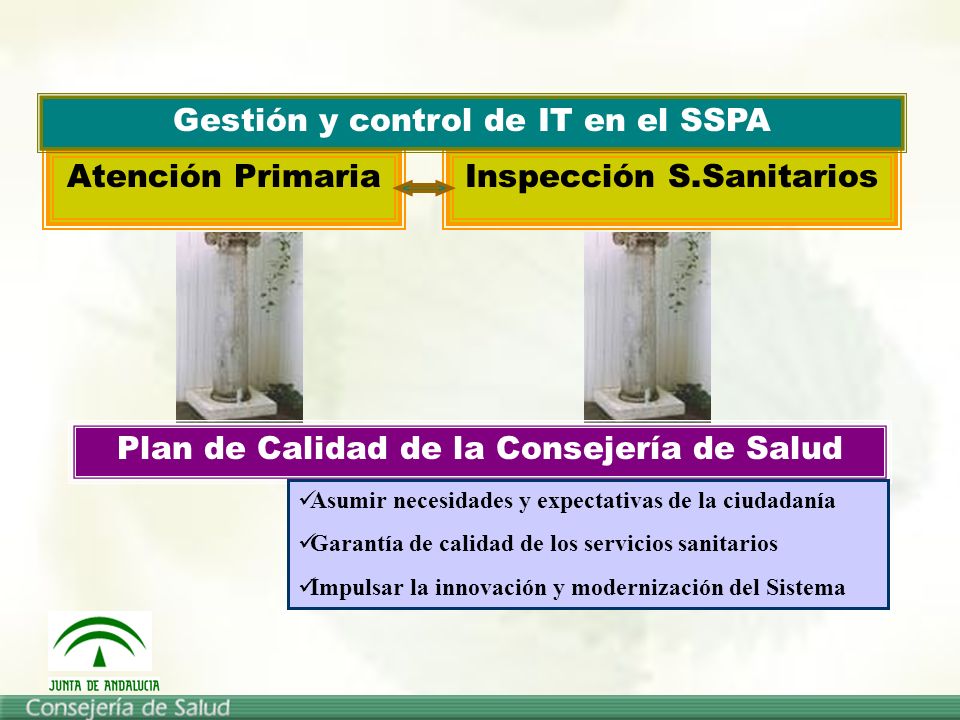 Gestión y control de IT en el SSPA

Atención Primaria

Inspección S.Sanitarios

Plan de Calidad de la Consejería de Salud

✓Asumir necesidades y expectativas de la ciudadanía

✓Garantía de calidad de los servicios sanitarios

✓Impulsar la innovación y modernización del Sistema

JUNTA DE ANDALUCIA

Consejería de Salud